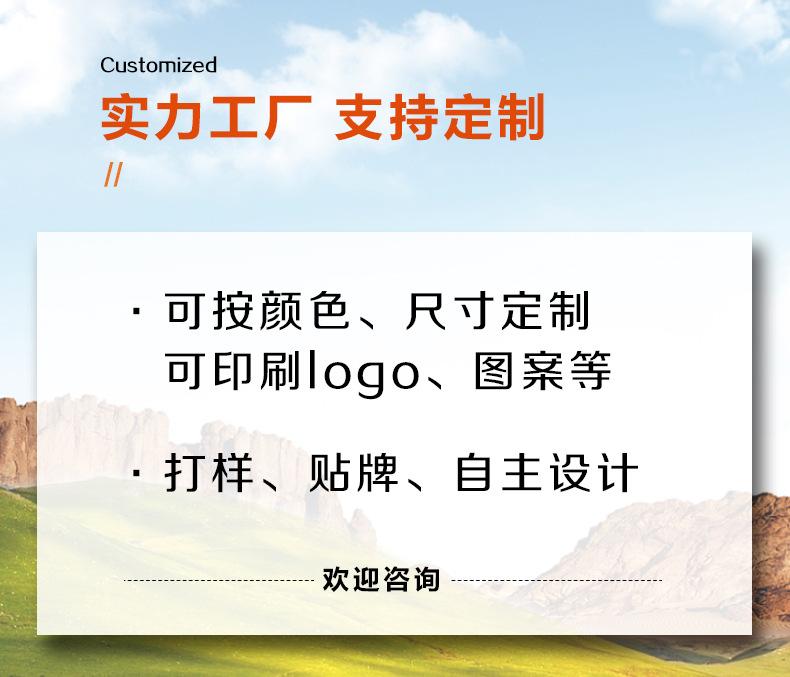 Customized
实力工厂 支持定制
//

· 可按颜色、尺寸定制
可印刷logo、图案等

· 打样、贴牌、自主设计

欢迎咨询